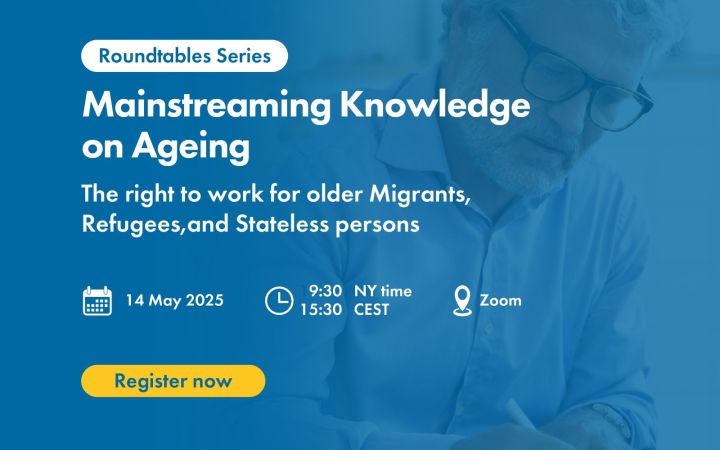 Roundtables Series

Mainstreaming Knowledge on Ageing

The right to work for older Migrants, Refugees,and Stateless persons

14 May 2025

9:30 NY time
15:30 CEST

Zoom

Register now